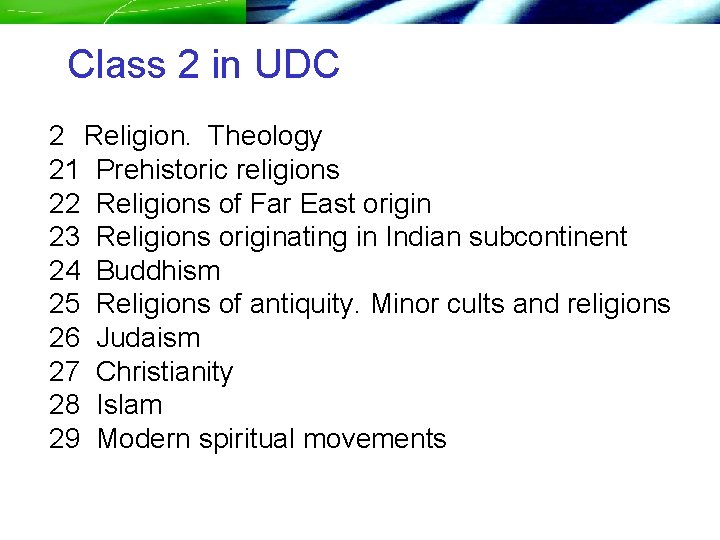 Class 2 in UDC

2 Religion. Theology
21 Prehistoric religions
22 Religions of Far East origin
23 Religions originating in Indian subcontinent
24 Buddhism
25 Religions of antiquity. Minor cults and religions
26 Judaism
27 Christianity
28 Islam
29 Modern spiritual movements